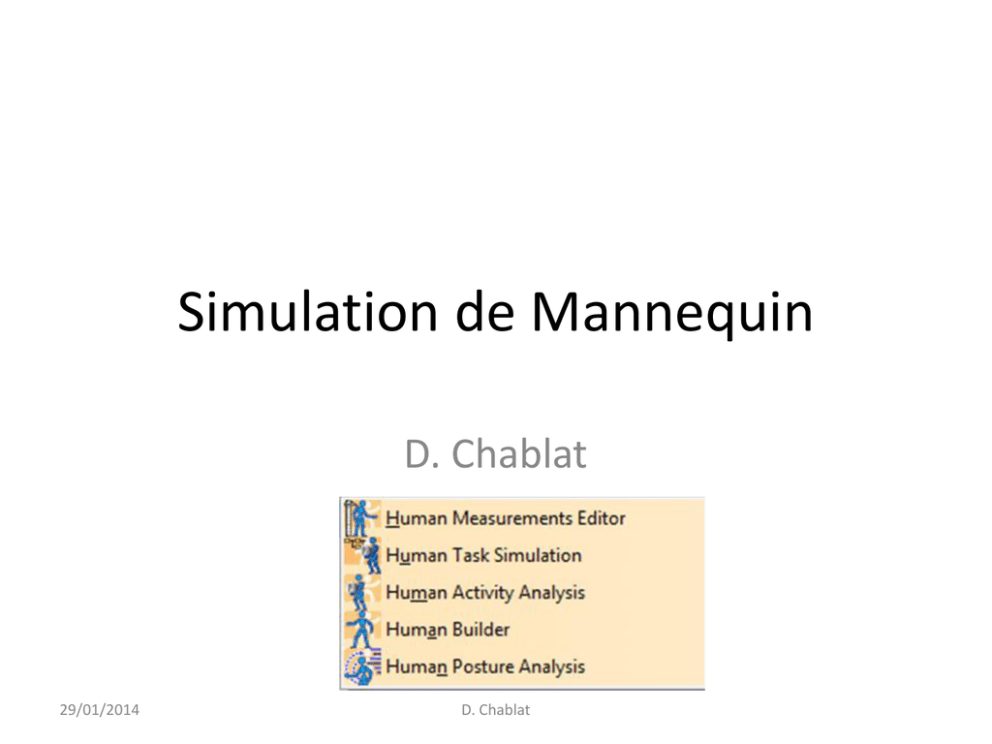 Simulation de Mannequin

D. Chablat

Human Measurements Editor
Human Task Simulation
Human Activity Analysis
Human Builder
Human Posture Analysis

29/01/2014

D. Chablat